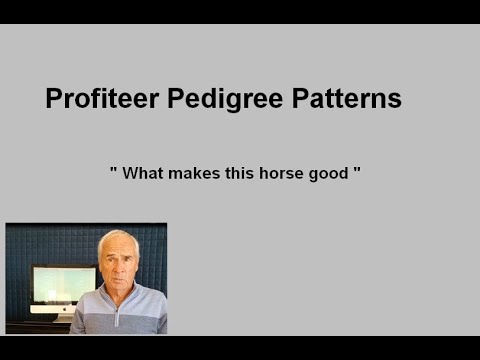 Profiteer Pedigree Patterns

" What makes this horse good "